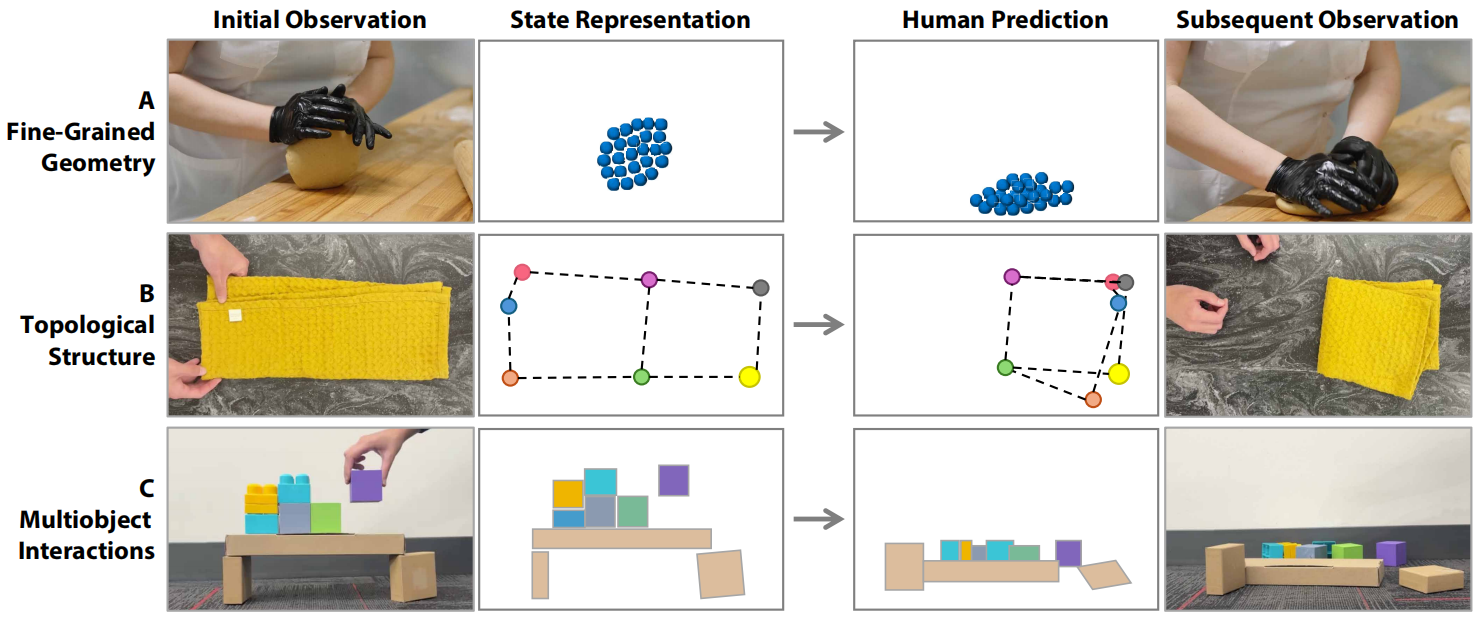 Initial Observation

State Representation

Human Prediction

Subsequent Observation

A
Fine-Grained
Geometry

B
Topological
Structure

C
Multiobject
Interactions